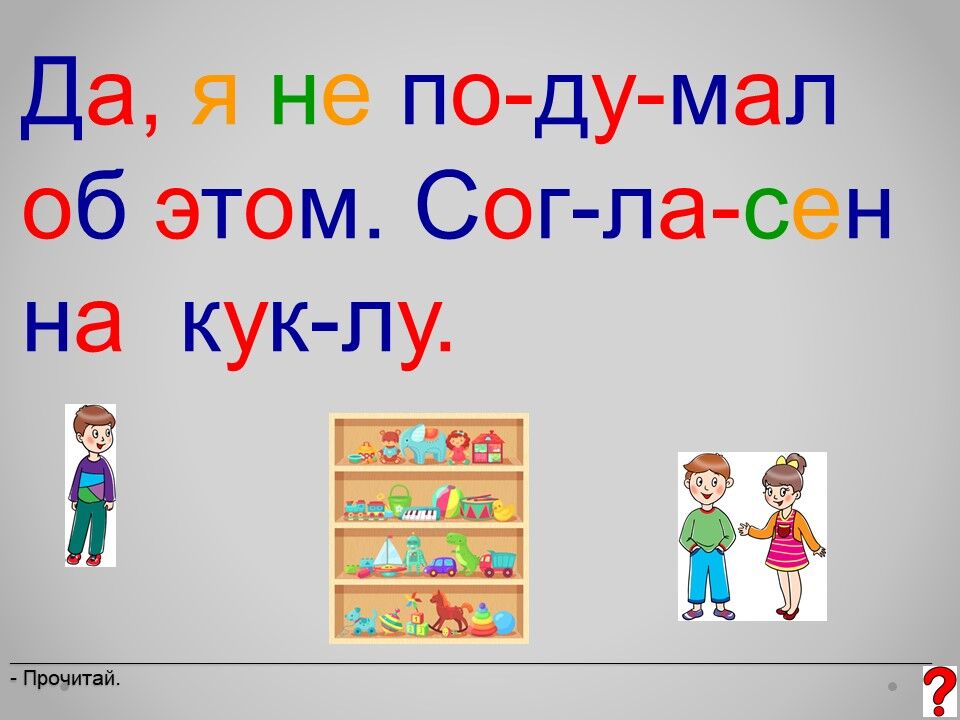 Да, я не по-ду-мал об этом. Сог-ла-сен на кук-лу.

- Прочитай.

?